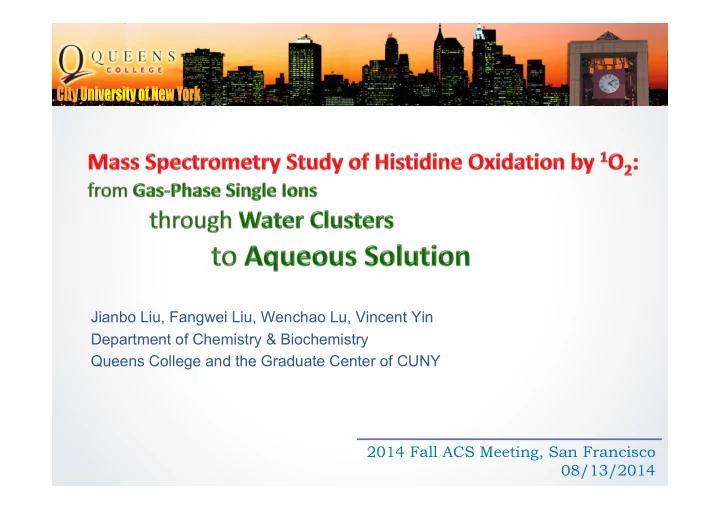 QUEENS COLLEGE
City University of New York

Mass Spectrometry Study of Histidine Oxidation by $^1O_2$:
from Gas-Phase Single Ions
through Water Clusters
to Aqueous Solution

Jianbo Liu, Fangwei Liu, Wenchao Lu, Vincent Yin
Department of Chemistry & Biochemistry
Queens College and the Graduate Center of CUNY

2014 Fall ACS Meeting, San Francisco
08/13/2014